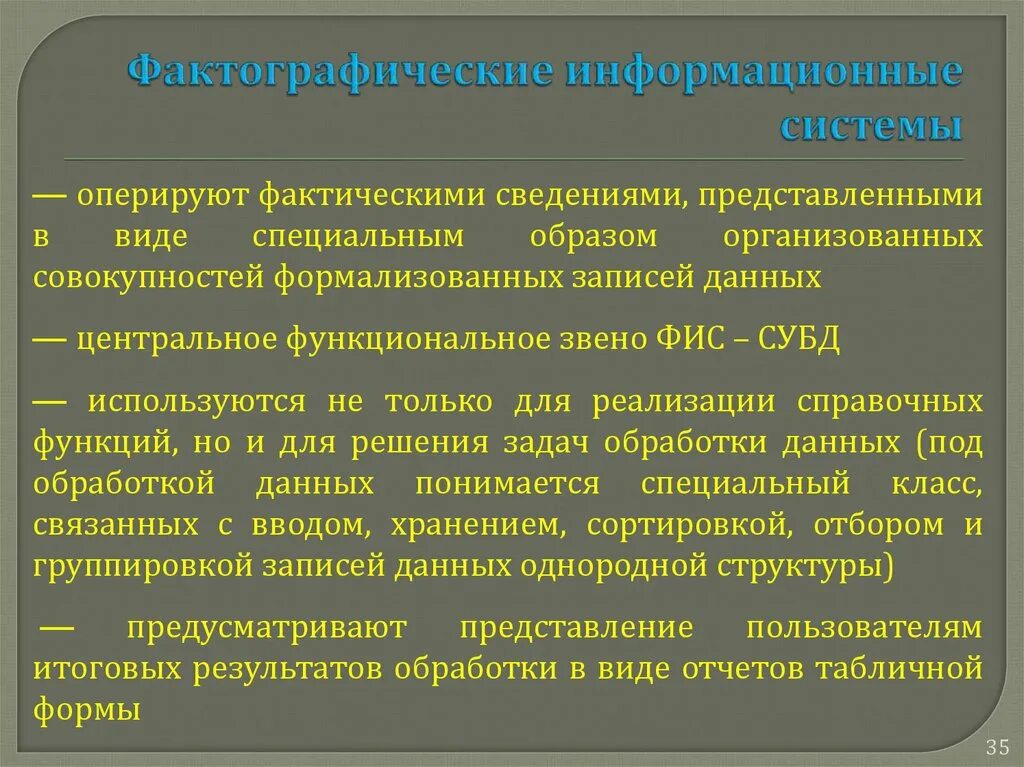 Фактографические информационные системы

— оперируют фактическими сведениями, представленными в виде специальным образом организованных совокупностей формализованных записей данных

— центральное функциональное звено ФИС – СУБД

— используются не только для реализации справочных функций, но и для решения задач обработки данных (под обработкой данных понимается специальный класс, связанных с вводом, хранением, сортировкой, отбором и группировкой записей данных однородной структуры)

— предусматривают представление пользователям итоговых результатов обработки в виде отчетов табличной формы

35